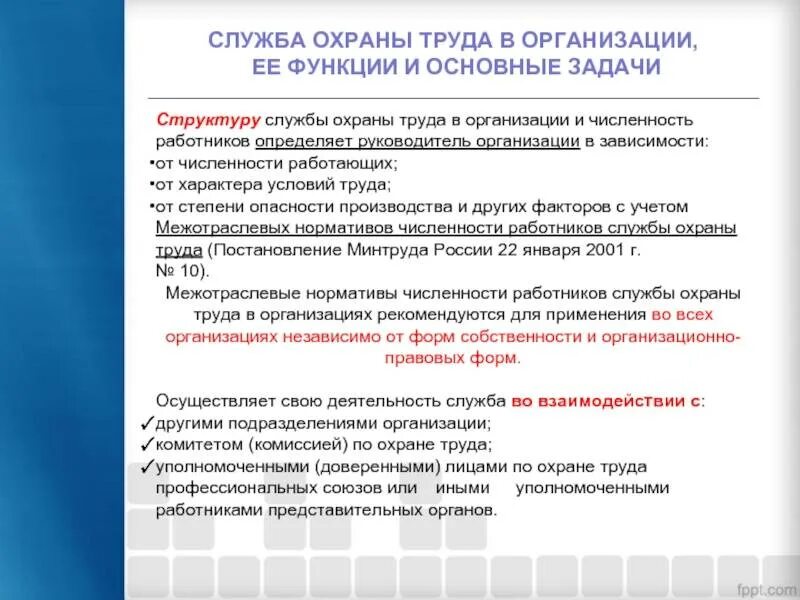 СЛУЖБА ОХРАНЫ ТРУДА В ОРГАНИЗАЦИИ, ЕЕ ФУНКЦИИ И ОСНОВНЫЕ ЗАДАЧИ

Структуру службы охраны труда в организации и численность работников определяет руководитель организации в зависимости:
•от численности работающих;
•от характера условий труда;
•от степени опасности производства и других факторов с учетом Межотраслевых нормативов численности работников службы охраны труда (Постановление Минтруда России 22 января 2001 г. № 10).

Межотраслевые нормативы численности работников службы охраны труда в организациях рекомендуются для применения во всех организациях независимо от форм собственности и организационно-правовых форм.

Осуществляет свою деятельность служба во взаимодействии с:
✓другими подразделениями организации;
✓комитетом (комиссией) по охране труда;
✓уполномоченными (доверенными) лицами по охране труда профессиональных союзов или иными уполномоченными работниками представительных органов.

fppt.com